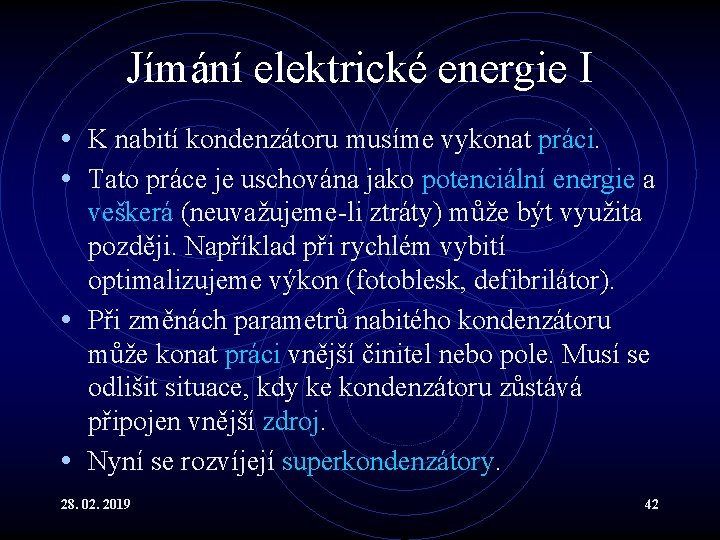 Jímání elektrické energie I

• K nabití kondenzátoru musíme vykonat práci.

• Tato práce je uschována jako potenciální energie a veškerá (neuvažujeme-li ztráty) může být využita později. Například při rychlém vybití optimalizujeme výkon (fotoblesk, defibrilátor).

• Při změnách parametrů nabitého kondenzátoru může konat práci vnější činitel nebo pole. Musí se odlišit situace, kdy ke kondenzátoru zůstává připojen vnější zdroj.

• Nyní se rozvíjejí superkondenzátory.

28. 02. 2019

42